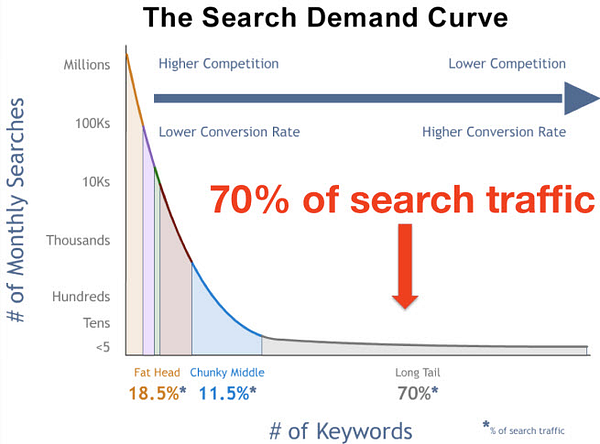 The Search Demand Curve

# of Monthly Searches

Millions
100Ks
10Ks
Thousands
Hundreds
Tens
<5

Higher Competition
Lower Competition
Lower Conversion Rate
Higher Conversion Rate

70% of search traffic

Fat Head
18.5%*
Chunky Middle
11.5%*
Long Tail
70%*

# of Keywords

*% of search traffic